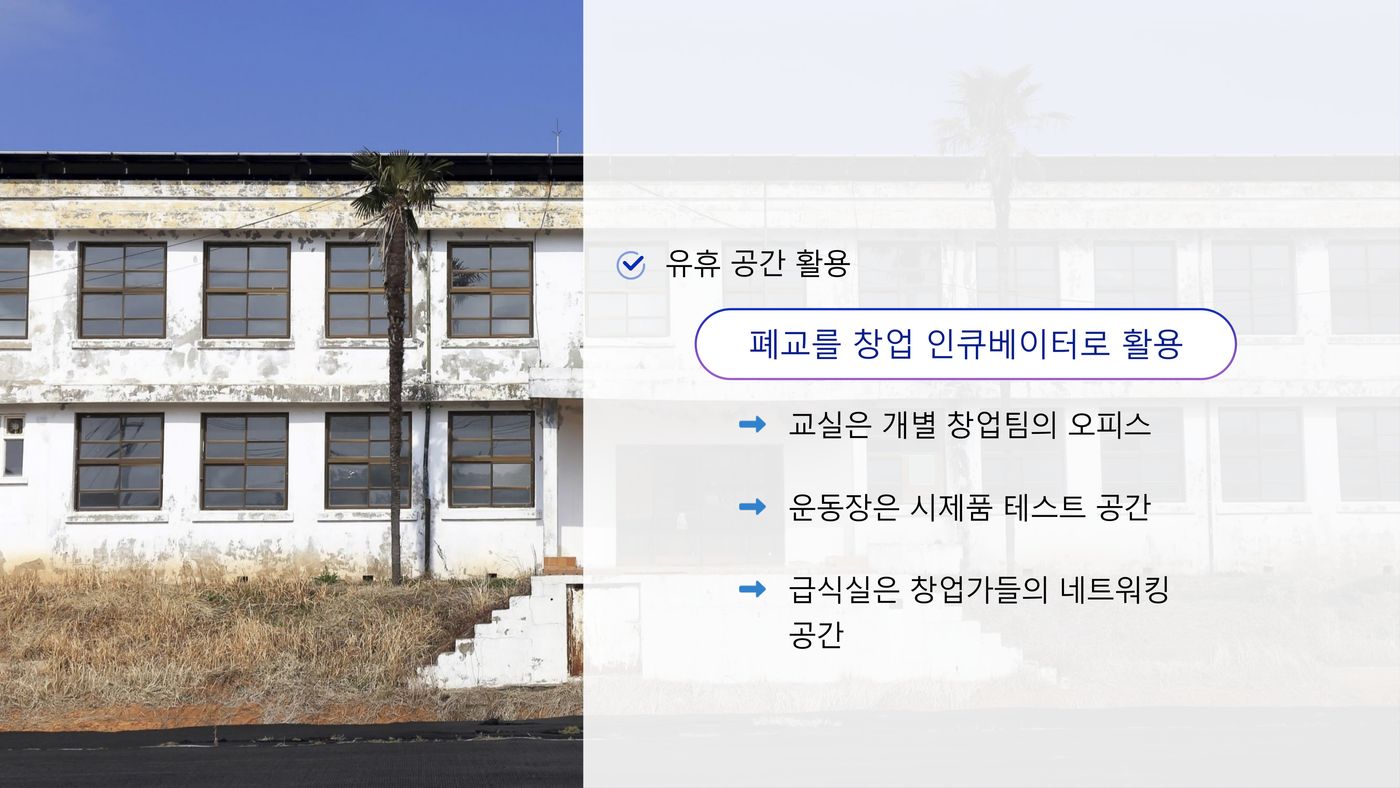 유휴 공간 활용

폐교를 창업 인큐베이터로 활용

교실은 개별 창업팀의 오피스

운동장은 시제품 테스트 공간

급식실은 창업가들의 네트워킹 공간